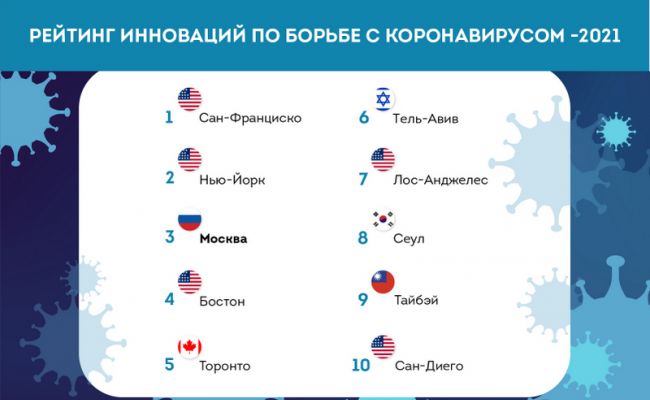 РЕЙТИНГ ИННОВАЦИЙ ПО БОРЬБЕ С КОРОНАВИРУСОМ -2021

1 Сан-Франциско

2 Нью-Йорк

3 Москва

4 Бостон

5 Торонто

6 Тель-Авив

7 Лос-Анджелес

8 Сеул

9 Тайбэй

10 Сан-Диего